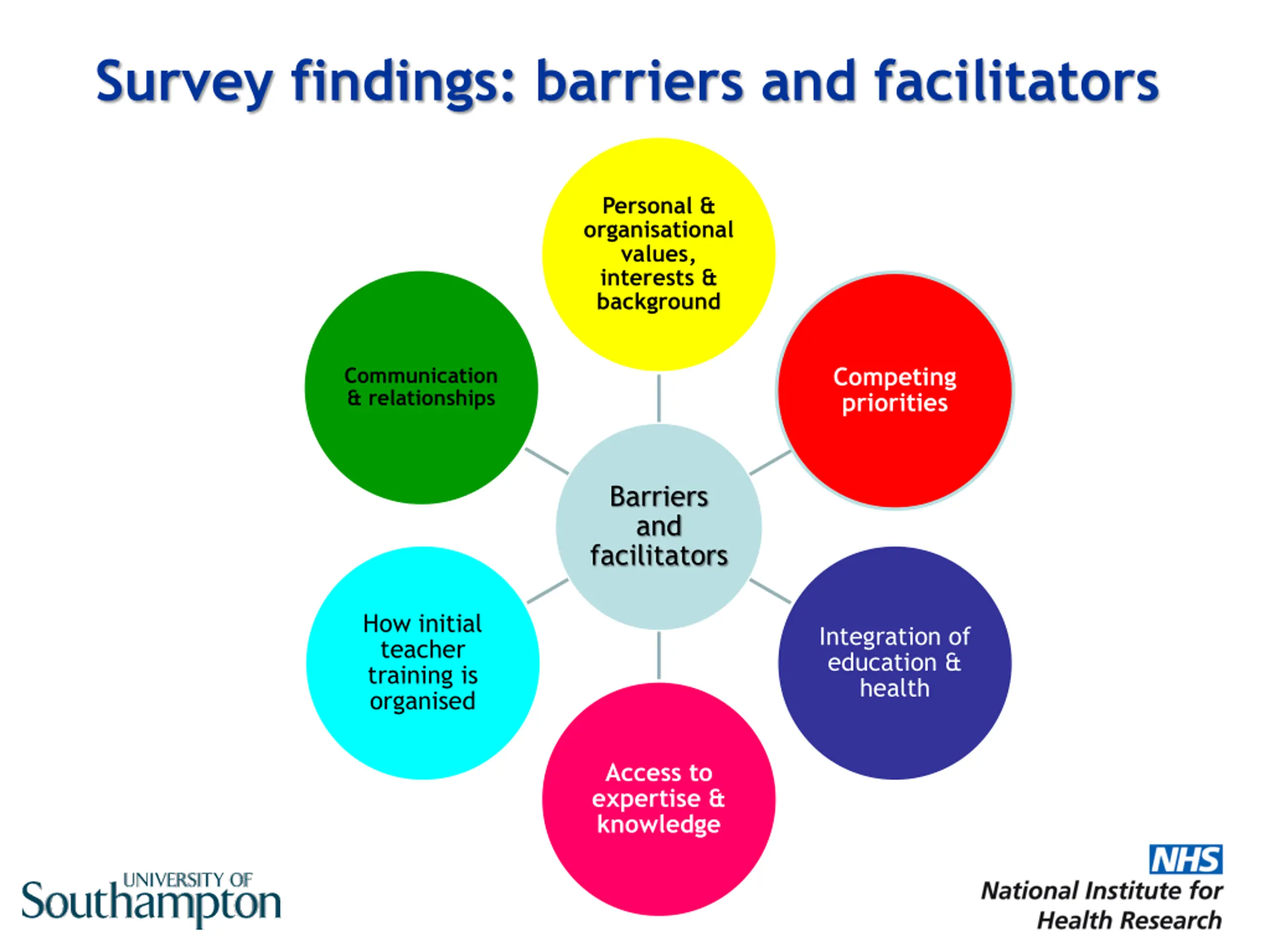 Survey findings: barriers and facilitators

Personal & organisational values, interests & background

Communication & relationships

Competing priorities

Barriers and facilitators

How initial teacher training is organised

Integration of education & health

Access to expertise & knowledge

UNIVERSITY OF Southampton

NHS
National Institute for Health Research